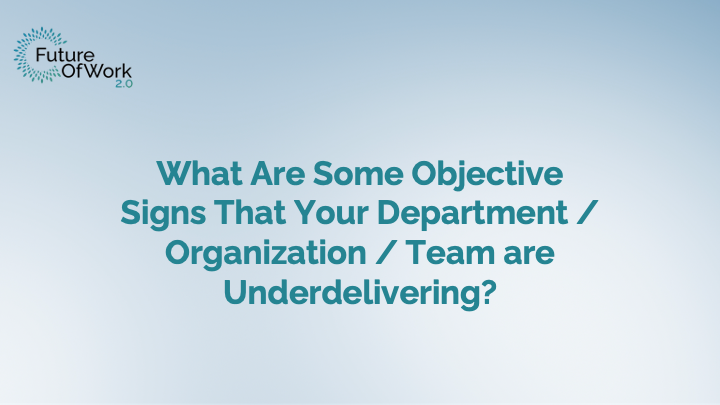 Future
OfWork
2.0

What Are Some Objective Signs That Your Department / Organization / Team are Underdelivering?